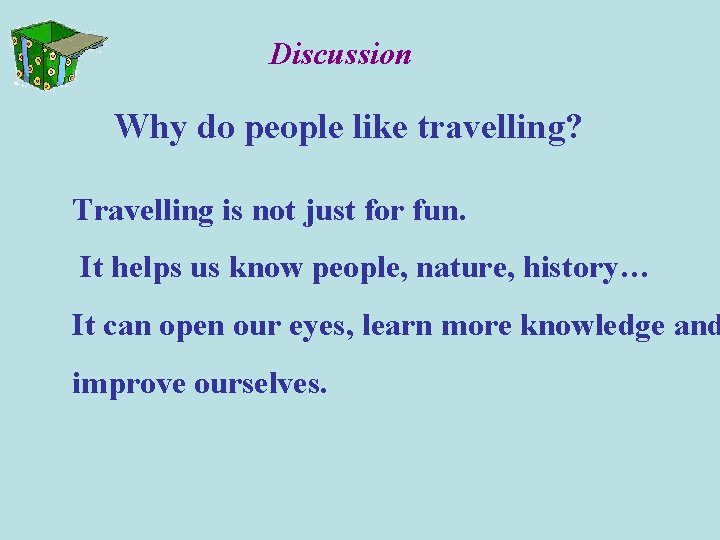 Discussion

Why do people like travelling?

Travelling is not just for fun.

It helps us know people, nature, history…

It can open our eyes, learn more knowledge and improve ourselves.